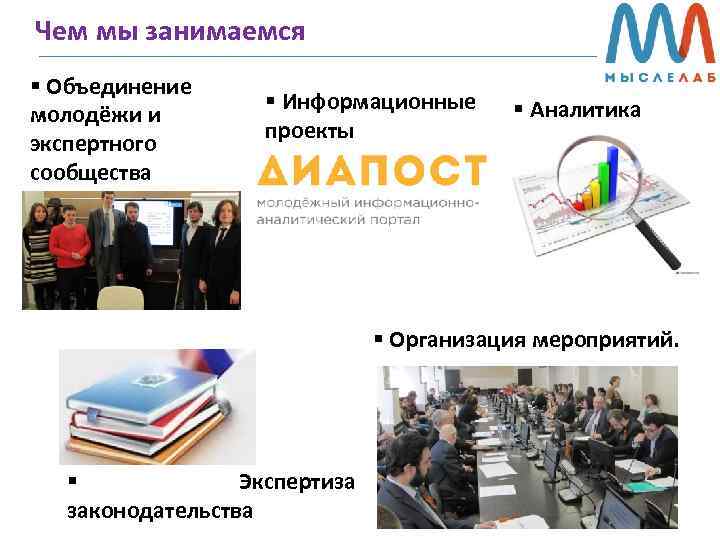 Чем мы занимаемся

МЫСЛЕЛАБ

▪ Объединение молодёжи и экспертного сообщества

▪ Информационные проекты

ДИАПОСТ
молодёжный информационно-аналитический портал

▪ Аналитика

▪ Организация мероприятий.

▪ Экспертиза законодательства